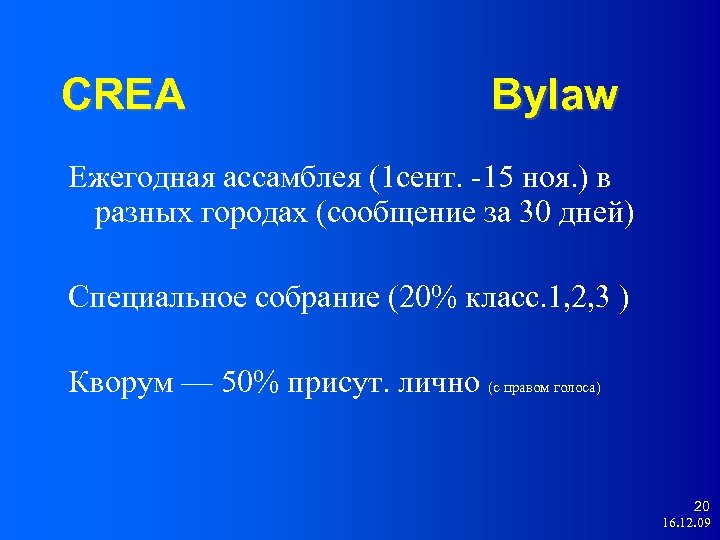 CREA Bylaw

Ежегодная ассамблея (1сент. -15 ноя.) в разных городах (сообщение за 30 дней)

Специальное собрание (20% класс.1,2,3 )

Кворум — 50% присут. лично (с правом голоса)

20
16.12.09